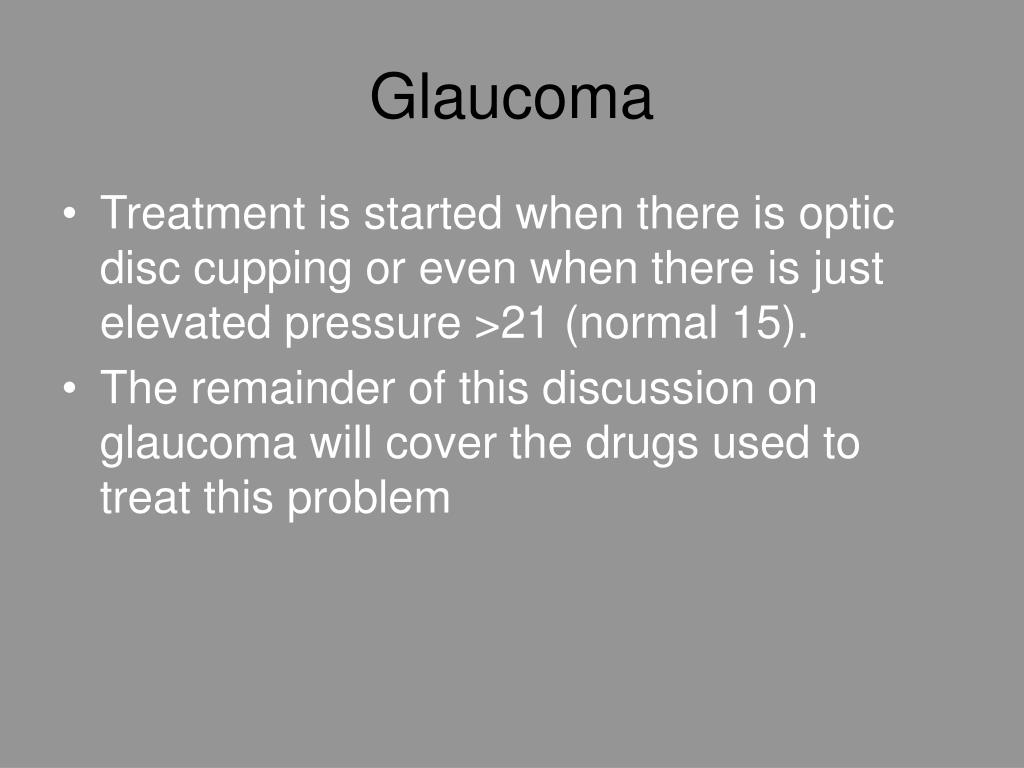 Glaucoma

• Treatment is started when there is optic disc cupping or even when there is just elevated pressure >21 (normal 15).
• The remainder of this discussion on glaucoma will cover the drugs used to treat this problem